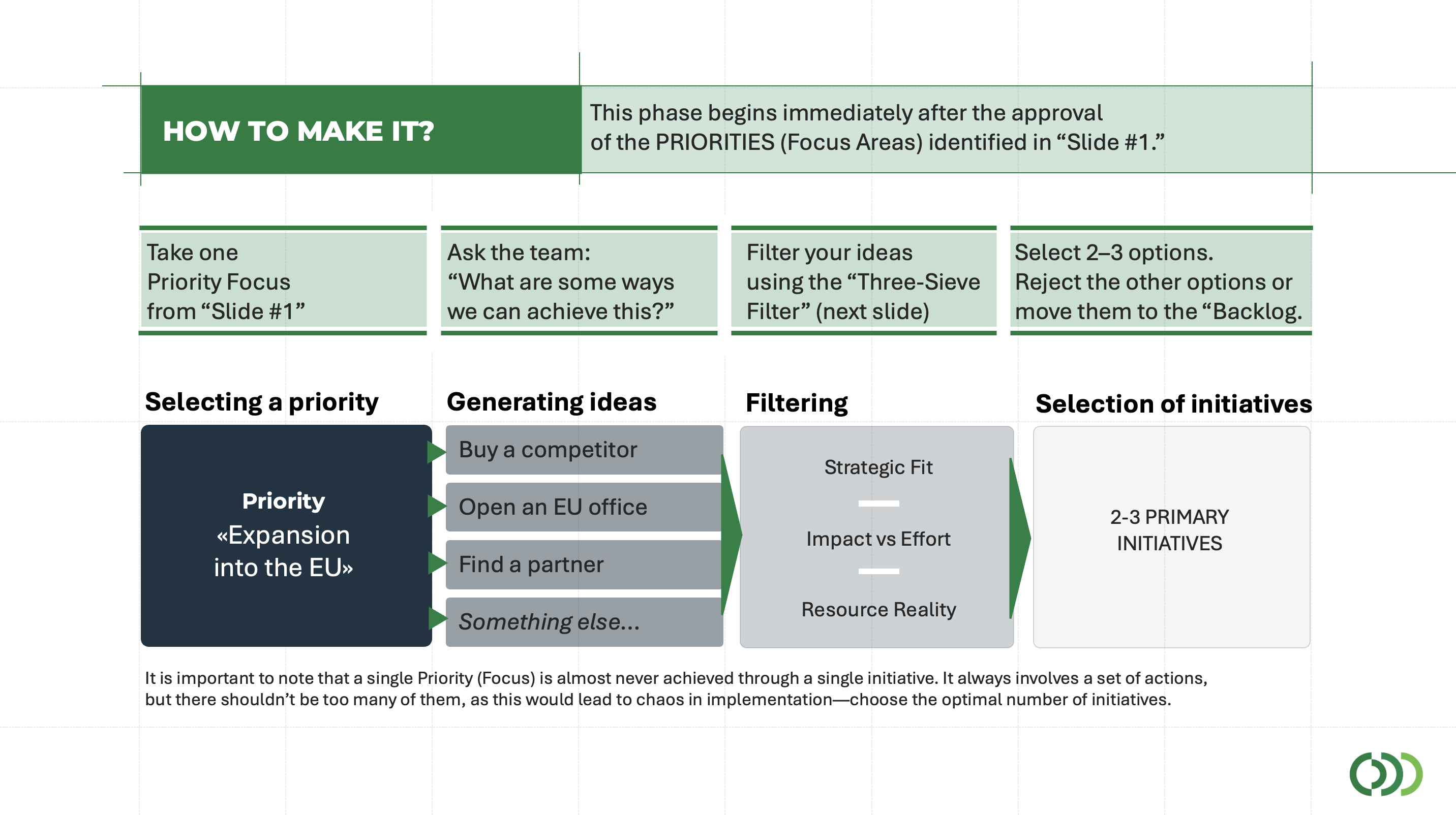 HOW TO MAKE IT?

This phase begins immediately after the approval of the PRIORITIES (Focus Areas) identified in “Slide #1.”

Take one Priority Focus from “Slide #1”

Ask the team: “What are some ways we can achieve this?”

Filter your ideas using the “Three-Sieve Filter” (next slide)

Select 2–3 options. Reject the other options or move them to the “Backlog.

Selecting a priority

Priority «Expansion into the EU»

Generating ideas

Buy a competitor

Open an EU office

Find a partner

Something else...

Filtering

Strategic Fit

Impact vs Effort

Resource Reality

Selection of initiatives

2-3 PRIMARY INITIATIVES

It is important to note that a single Priority (Focus) is almost never achieved through a single initiative. It always involves a set of actions, but there shouldn’t be too many of them, as this would lead to chaos in implementation—choose the optimal number of initiatives.